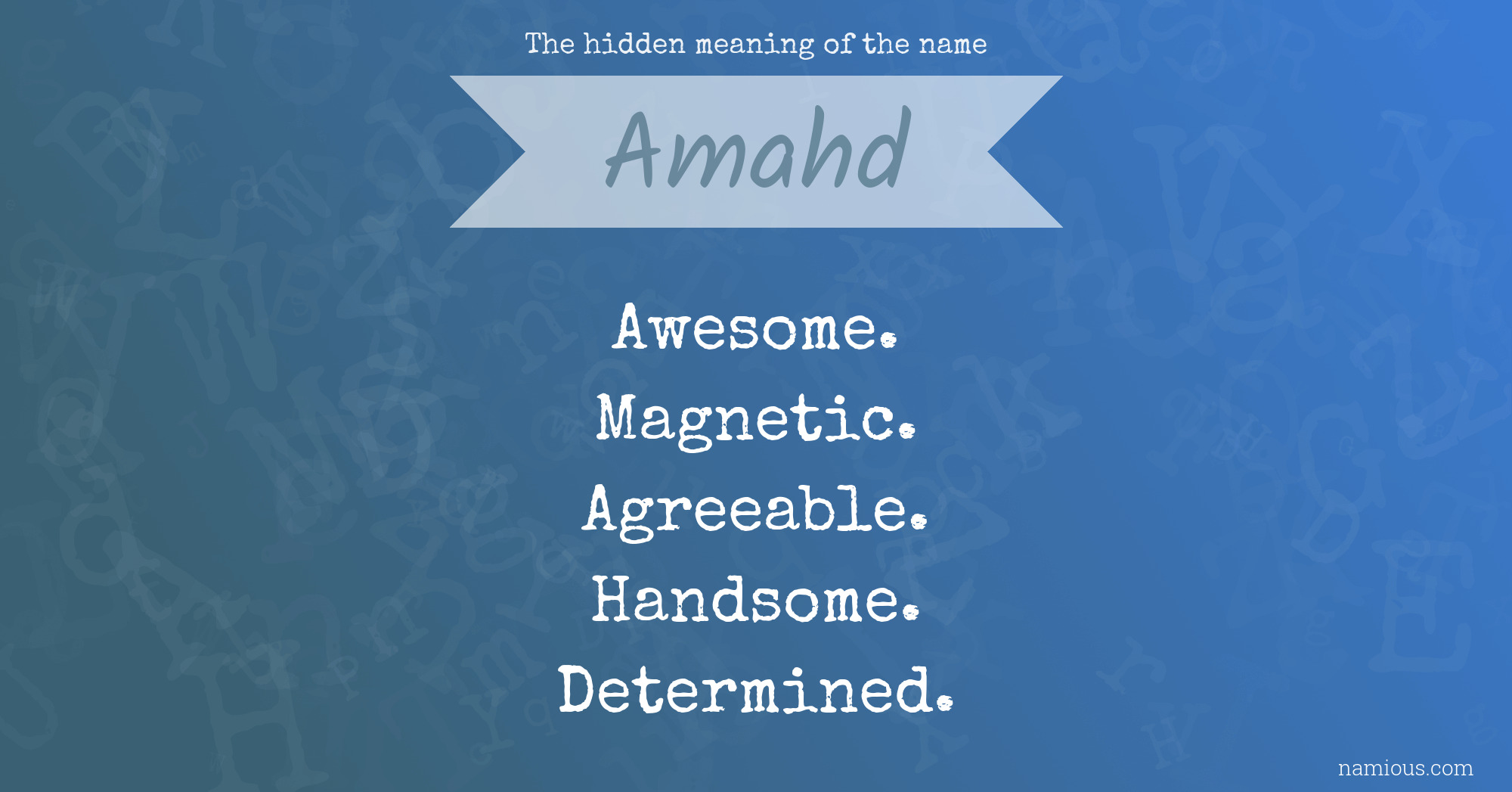 The hidden meaning of the name

Amahd

Awesome.
Magnetic.
Agreeable.
Handsome.
Determined.

namious.com